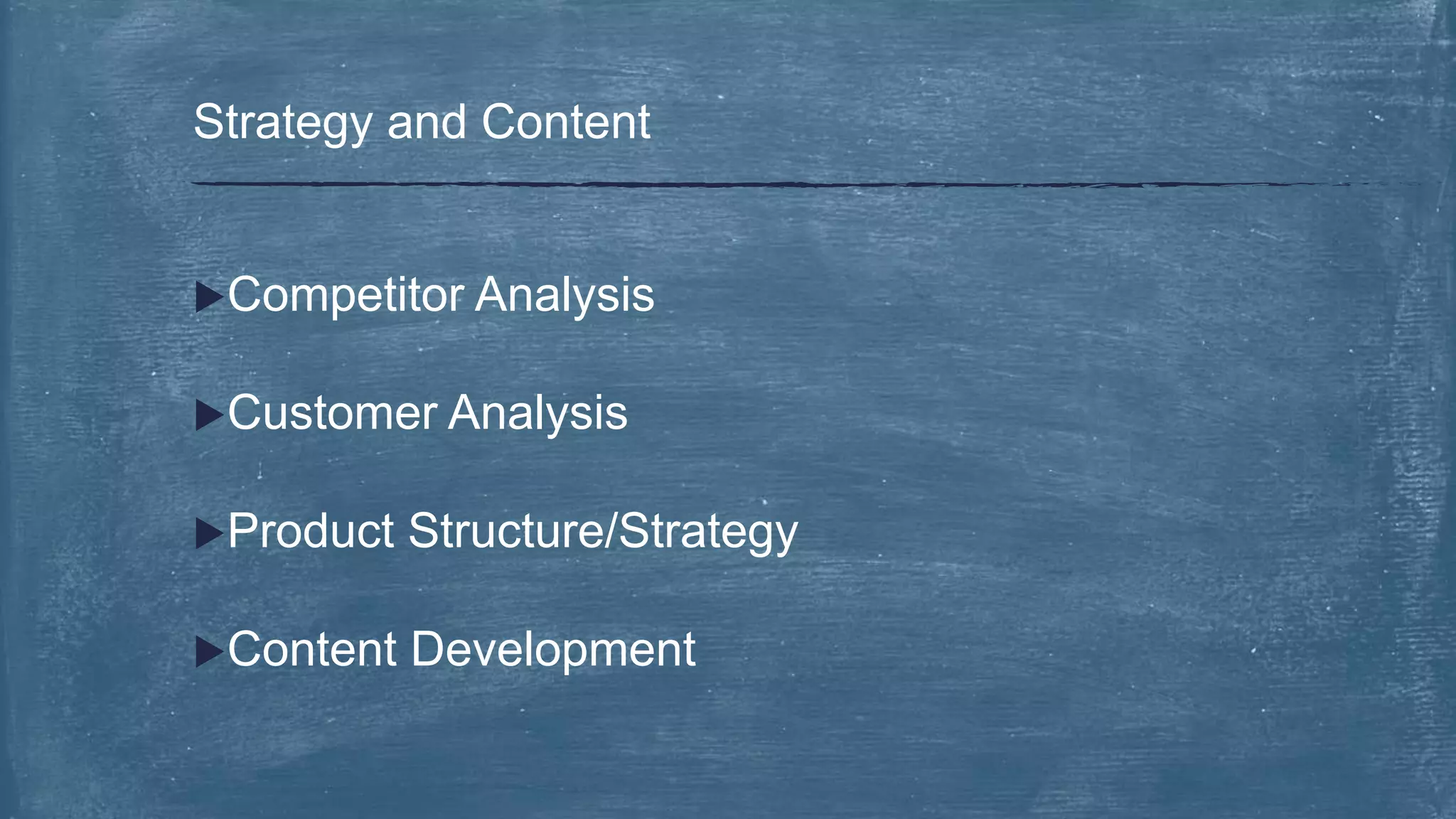 Strategy and Content

▶Competitor Analysis

▶Customer Analysis

▶Product Structure/Strategy

▶Content Development